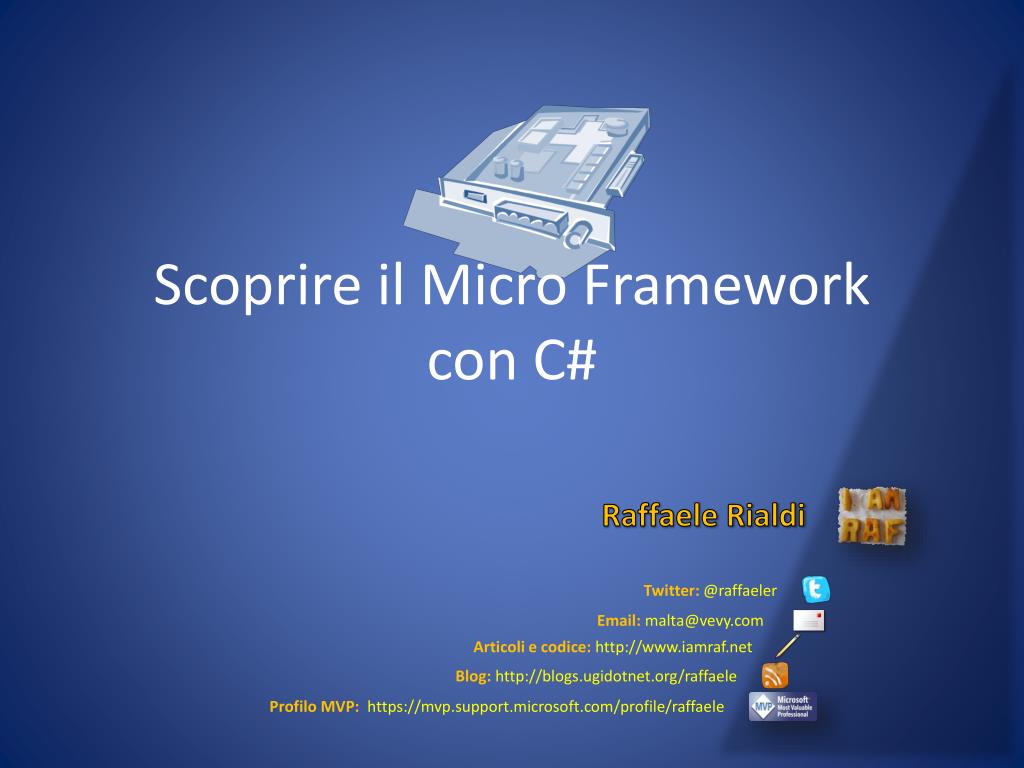 Scoprire il Micro Framework con C#

Raffaele Rialdi

I AM RAF

Twitter: @raffaeler

Email: malta@vevy.com

Articoli e codice: http://www.iamraf.net

Blog: http://blogs.ugidotnet.org/raffaele

Profilo MVP: https://mvp.support.microsoft.com/profile/raffaele

MVP Microsoft Most Valuable Professional